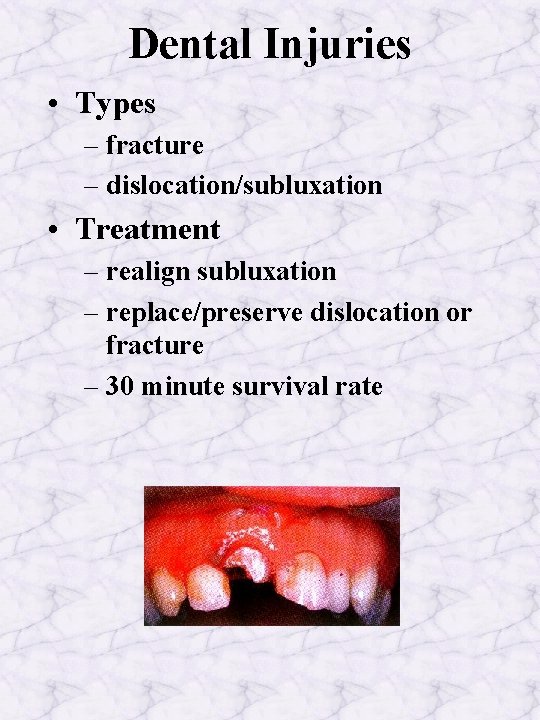 Dental Injuries

• Types
– fracture
– dislocation/subluxation

• Treatment
– realign subluxation
– replace/preserve dislocation or fracture
– 30 minute survival rate